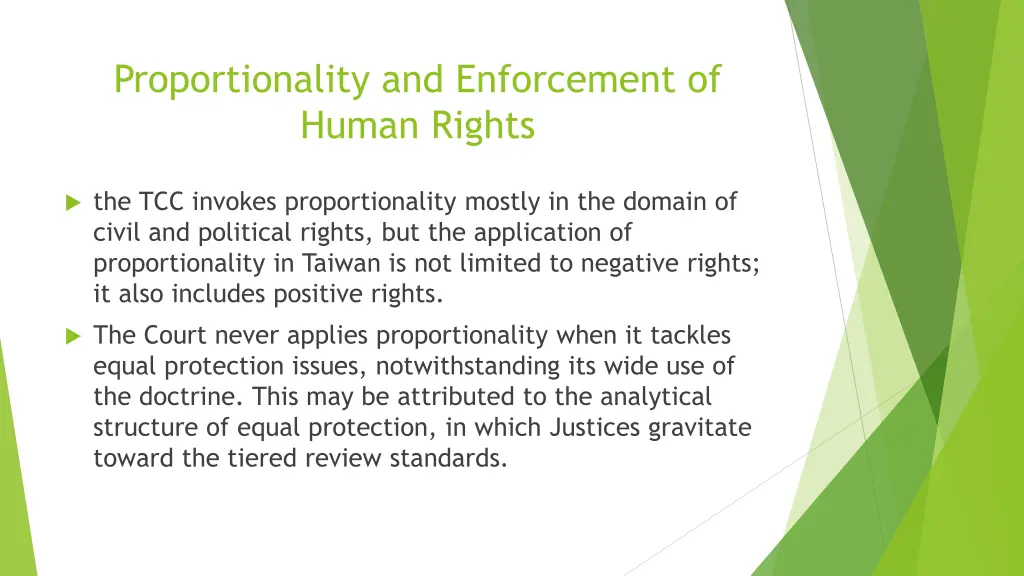 Proportionality and Enforcement of Human Rights

the TCC invokes proportionality mostly in the domain of civil and political rights, but the application of proportionality in Taiwan is not limited to negative rights; it also includes positive rights.

The Court never applies proportionality when it tackles equal protection issues, notwithstanding its wide use of the doctrine. This may be attributed to the analytical structure of equal protection, in which Justices gravitate toward the tiered review standards.